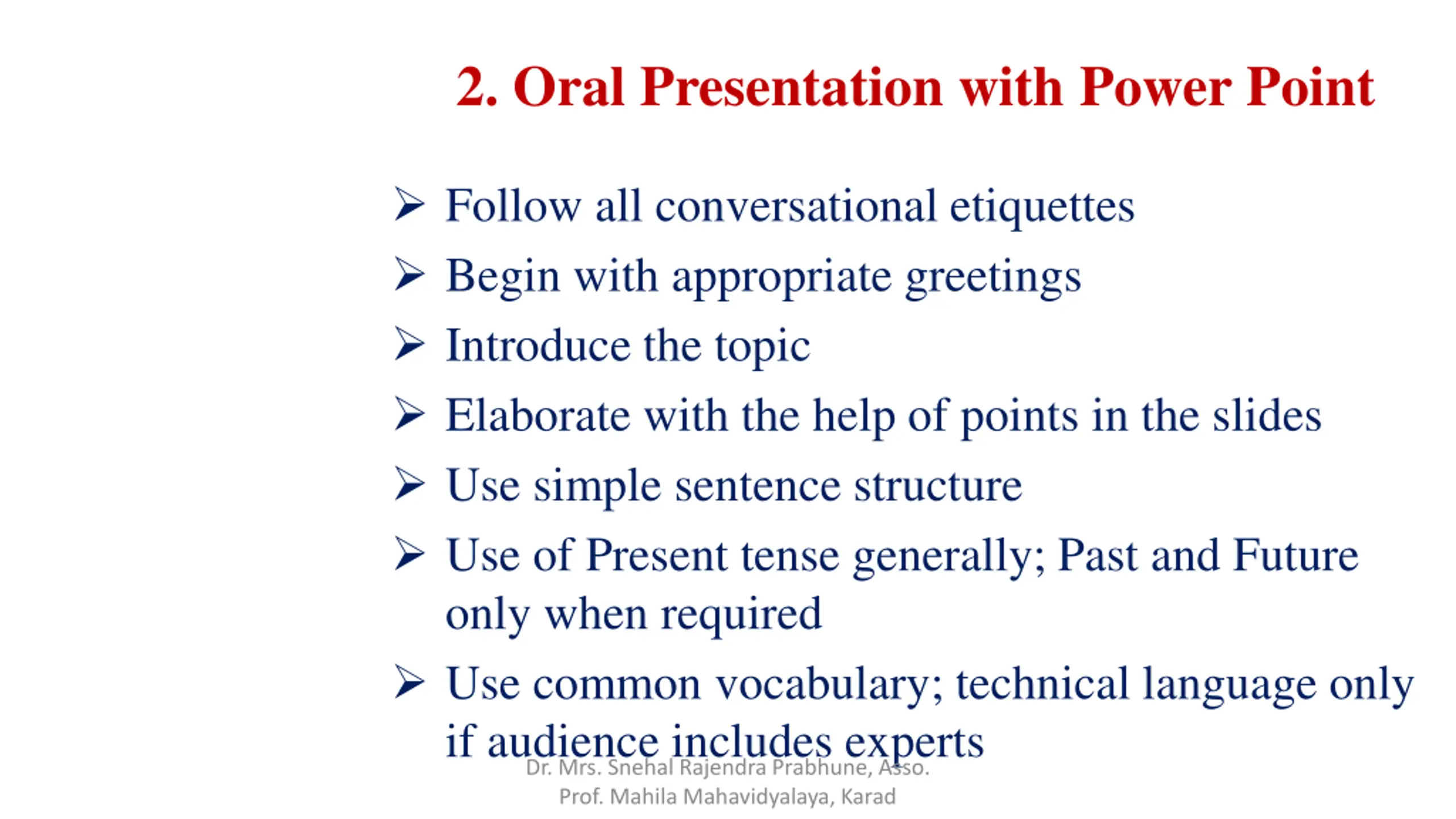 2. Oral Presentation with Power Point

➢ Follow all conversational etiquettes
➢ Begin with appropriate greetings
➢ Introduce the topic
➢ Elaborate with the help of points in the slides
➢ Use simple sentence structure
➢ Use of Present tense generally; Past and Future only when required
➢ Use common vocabulary; technical language only if audience includes experts

Dr. Mrs. Snehal Rajendra Prabhune, Asso. Prof. Mahila Mahavidyalaya, Karad